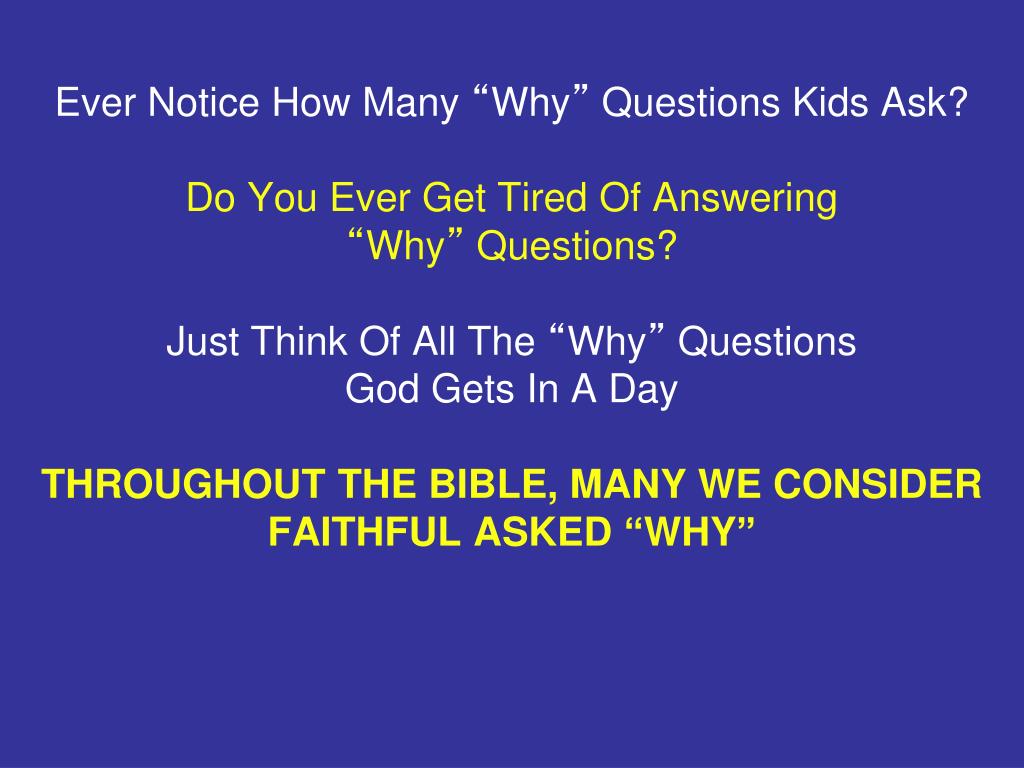 Ever Notice How Many “Why” Questions Kids Ask?

Do You Ever Get Tired Of Answering “Why” Questions?

Just Think Of All The “Why” Questions God Gets In A Day

THROUGHOUT THE BIBLE, MANY WE CONSIDER FAITHFUL ASKED “WHY”